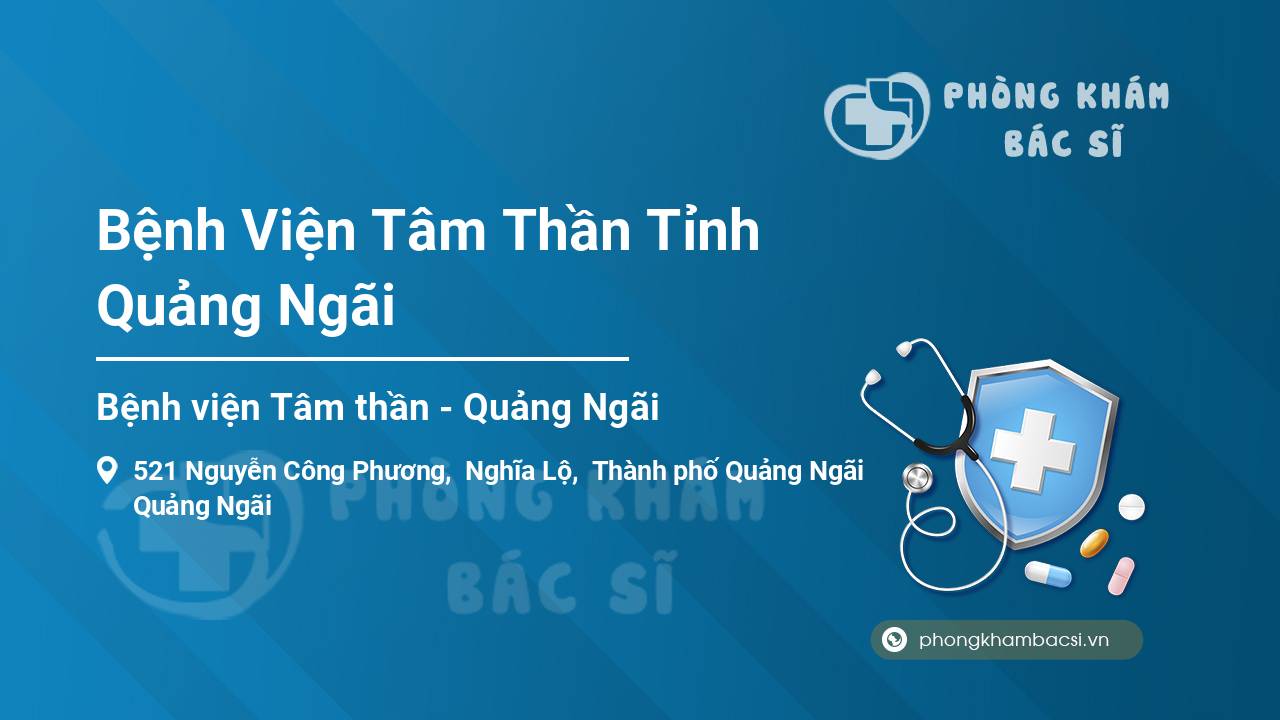 PHÒNG KHÁM BÁC SĨ

Bệnh Viện Tâm Thần Tỉnh Quảng Ngãi

Bệnh viện Tâm thần - Quảng Ngãi

521 Nguyễn Công Phương, Nghĩa Lộ, Thành phố Quảng Ngãi Quảng Ngãi

PHÒNG KHÁM BÁC SĨ

phongkhambacsi.vn